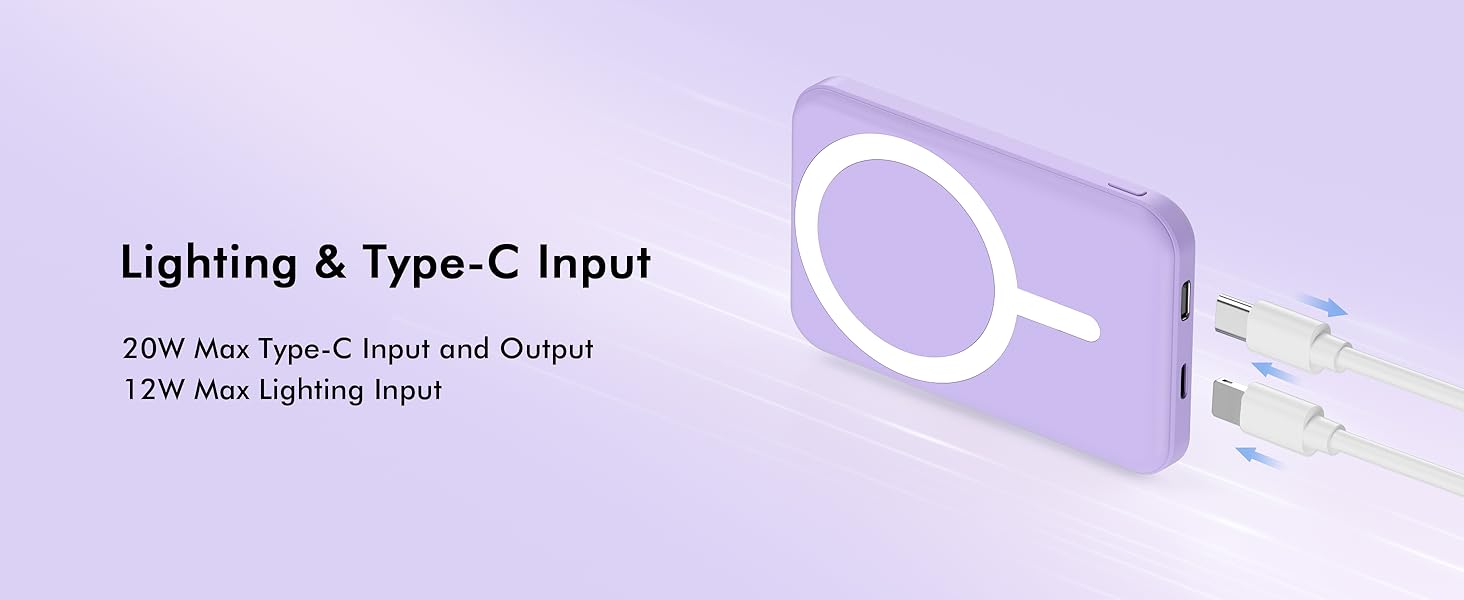 Lighting & Type-C Input

20W Max Type-C Input and Output
12W Max Lighting Input